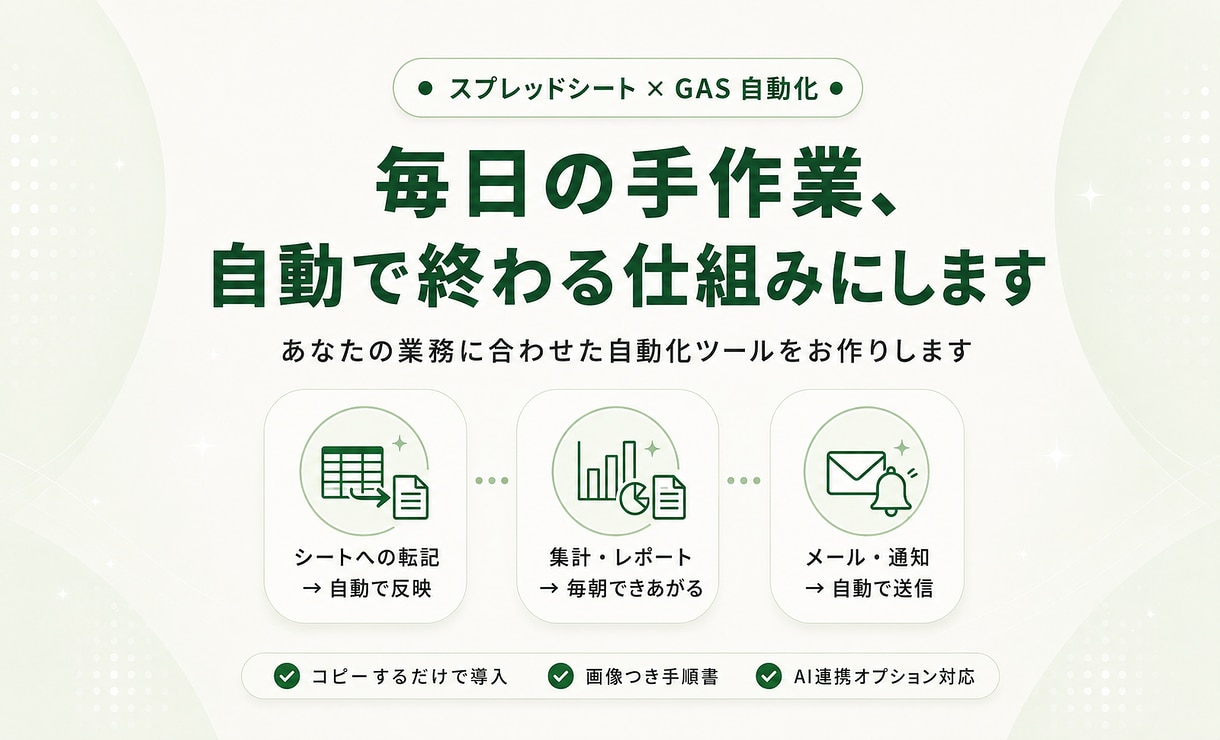 スプレッドシート × GAS 自動化

毎日の手作業、
自動で終わる仕組みにします

あなたの業務に合わせた自動化ツールをお作りします

シートへの転記
→ 自動で反映

集計・レポート
→ 毎朝できあがる

メール・通知
→ 自動で送信

コピーするだけで導入

画像つき手順書

AI連携オプション対応